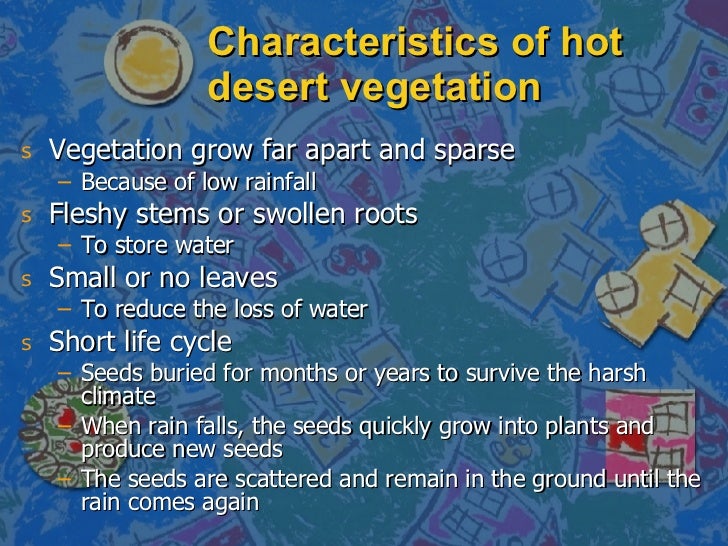 Characteristics of hot desert vegetation

s Vegetation grow far apart and sparse
– Because of low rainfall
s Fleshy stems or swollen roots
– To store water
s Small or no leaves
– To reduce the loss of water
s Short life cycle
– Seeds buried for months or years to survive the harsh climate
– When rain falls, the seeds quickly grow into plants and produce new seeds
– The seeds are scattered and remain in the ground until the rain comes again